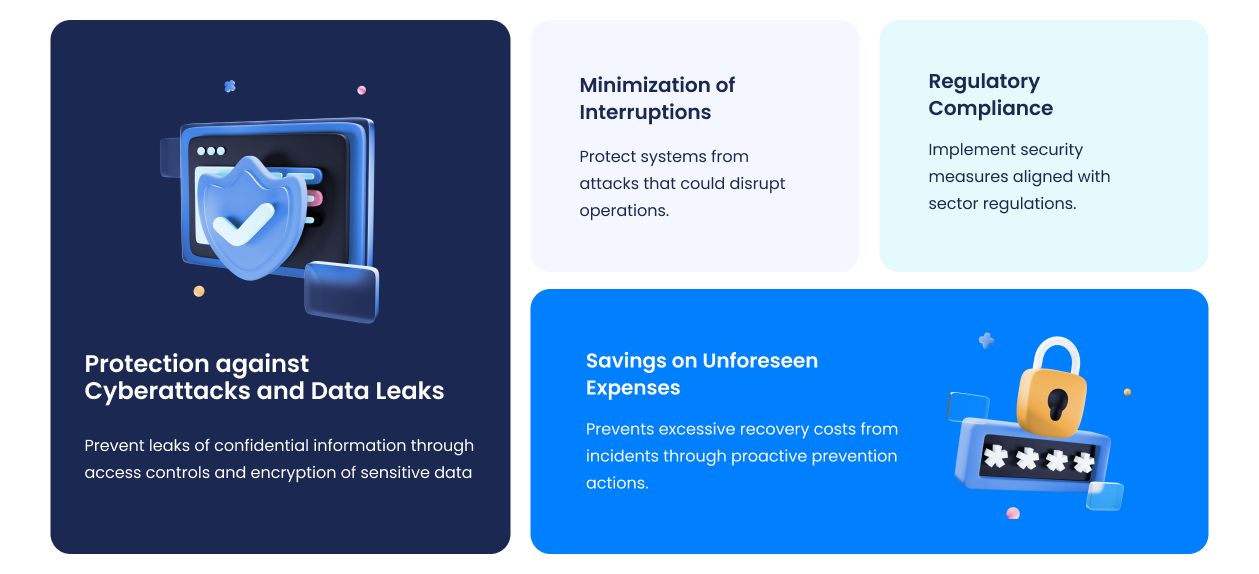 Protection against Cyberattacks and Data Leaks

Prevent leaks of confidential information through access controls and encryption of sensitive data

Minimization of Interruptions

Protect systems from attacks that could disrupt operations.

Regulatory Compliance

Implement security measures aligned with sector regulations.

Savings on Unforeseen Expenses

Prevents excessive recovery costs from incidents through proactive prevention actions.

****